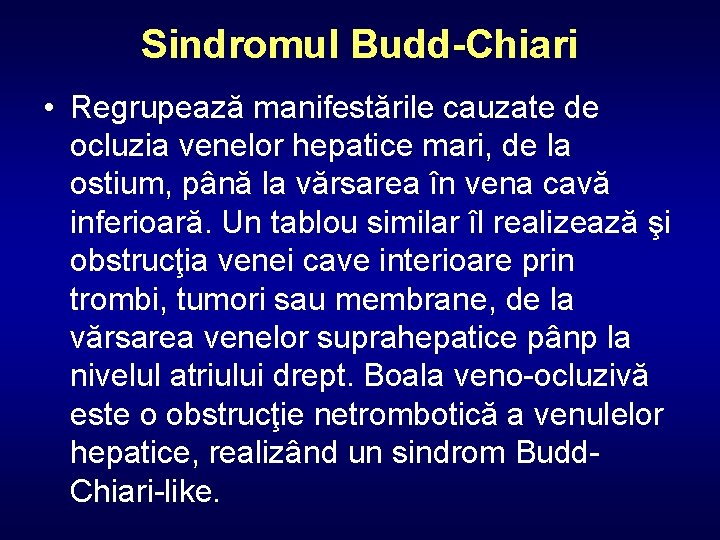 Sindromul Budd-Chiari

• Regrupează manifestările cauzate de ocluzia venelor hepatice mari, de la ostium, până la vărsarea în vena cavă inferioară. Un tablou similar îl realizează şi obstrucţia venei cave interioare prin trombi, tumori sau membrane, de la vărsarea venelor suprahepatice pânp la nivelul atriului drept. Boala veno-ocluzivă este o obstrucţie netrombotică a venulelor hepatice, realizând un sindrom Budd-Chiari-like.